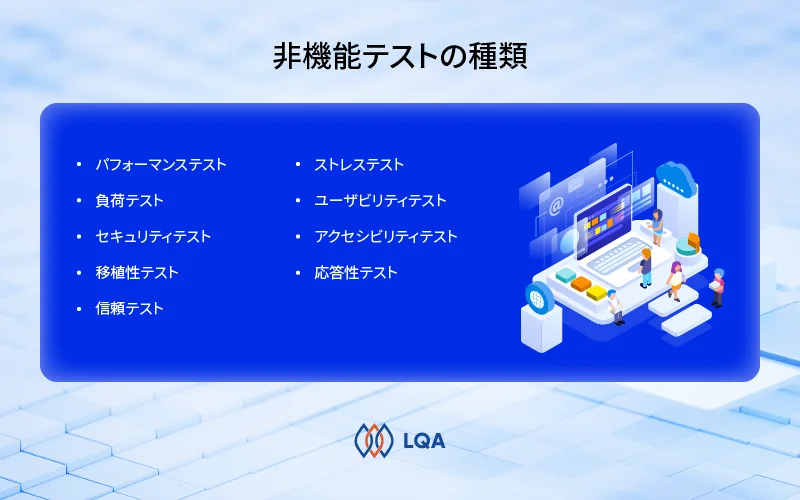 非機能テストの種類

• パフォーマンステスト
• 負荷テスト
• セキュリティテスト
• 移植性テスト
• 信頼テスト

• ストレステスト
• ユーザビリティテスト
• アクセシビリティテスト
• 応答性テスト

@

LQA